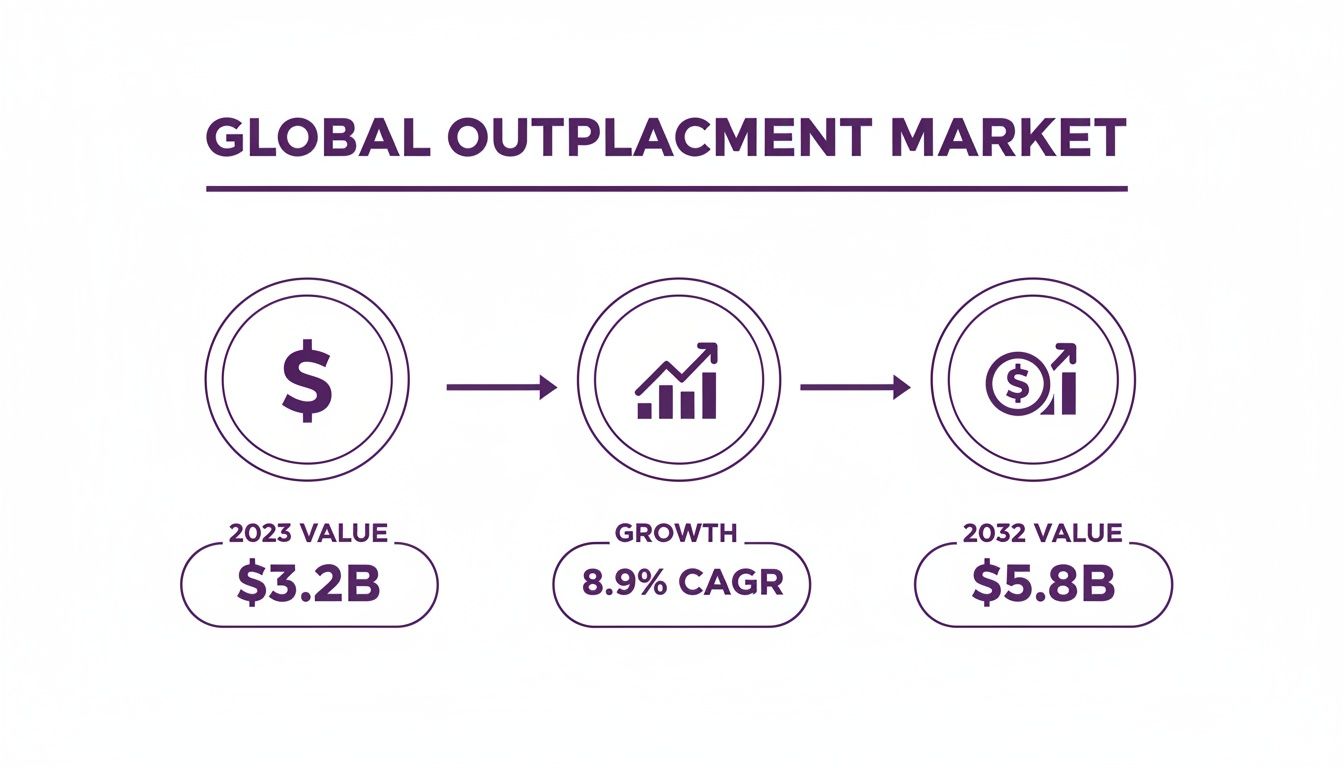 GLOBAL OUTPLACMENT MARKET

$

2023 VALUE
$3.2B

GROWTH
8.9% CAGR

$

2032 VALUE
$5.8B